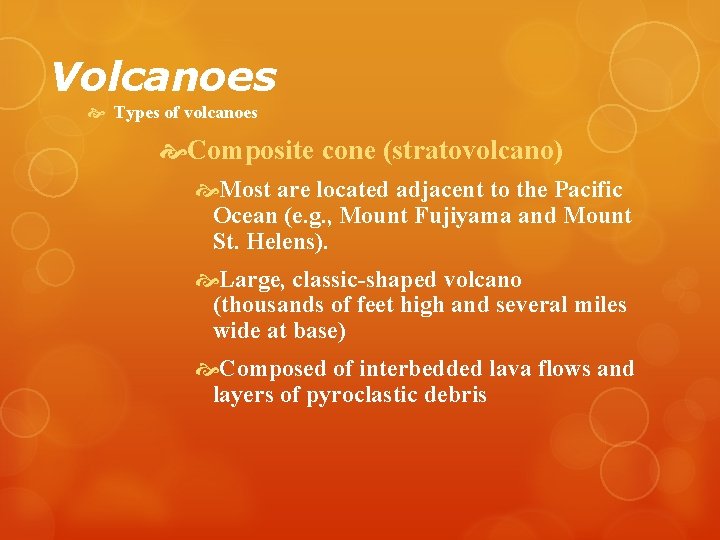 Volcanoes

Types of volcanoes

Composite cone (stratovolcano)

Most are located adjacent to the Pacific Ocean (e.g., Mount Fujiyama and Mount St. Helens).

Large, classic-shaped volcano (thousands of feet high and several miles wide at base)

Composed of interbedded lava flows and layers of pyroclastic debris